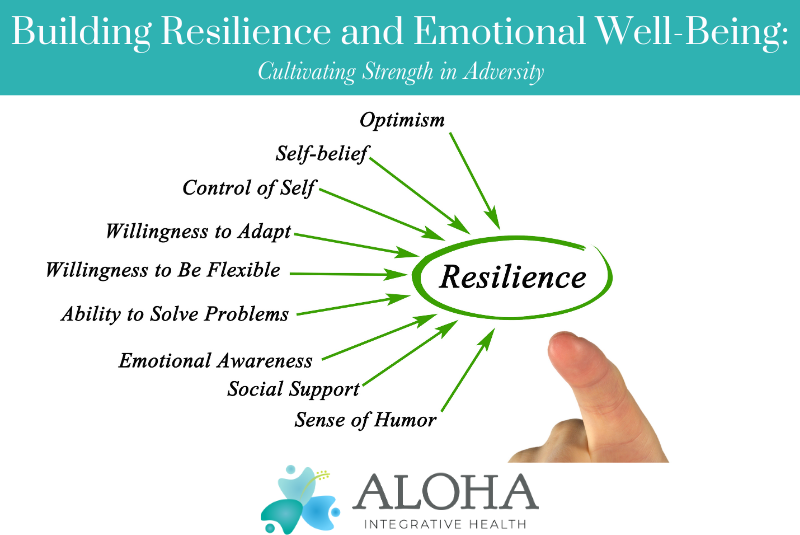 Building Resilience and Emotional Well-Being:
Cultivating Strength in Adversity

Optimism
Self-belief
Control of Self
Willingness to Adapt
Willingness to Be Flexible
Ability to Solve Problems
Emotional Awareness
Social Support
Sense of Humor

Resilience

ALOHA
INTEGRATIVE HEALTH